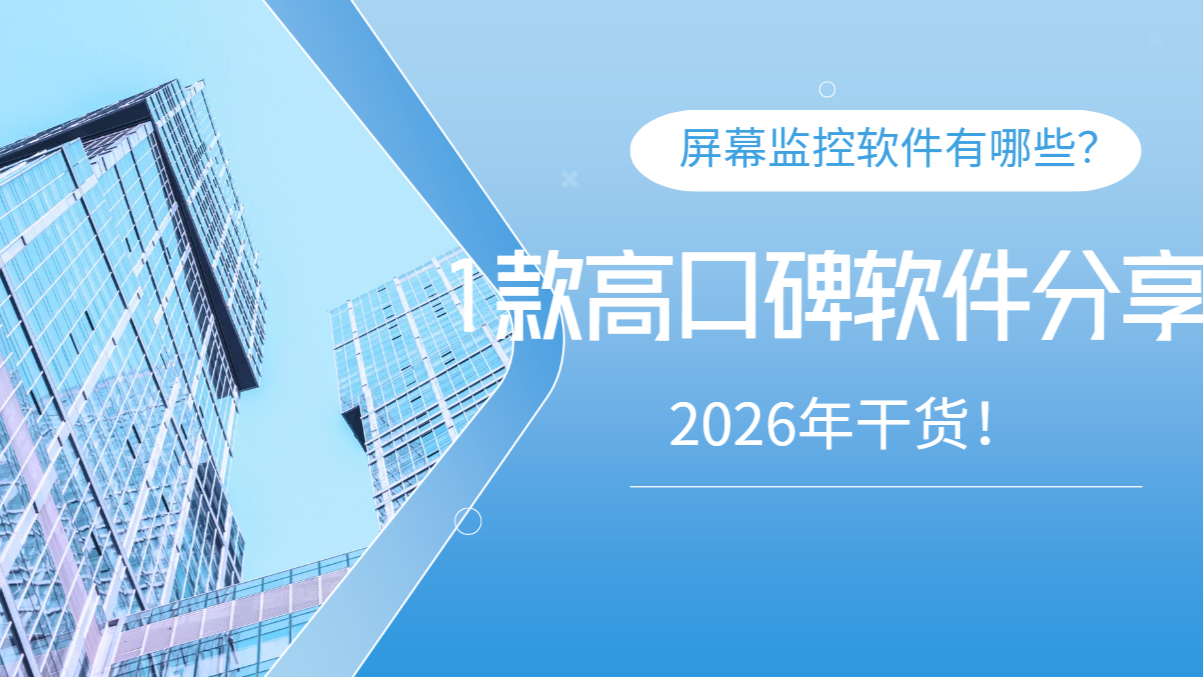 屏幕监控软件有哪些?

1款高口碑软件分享

2026年干货！